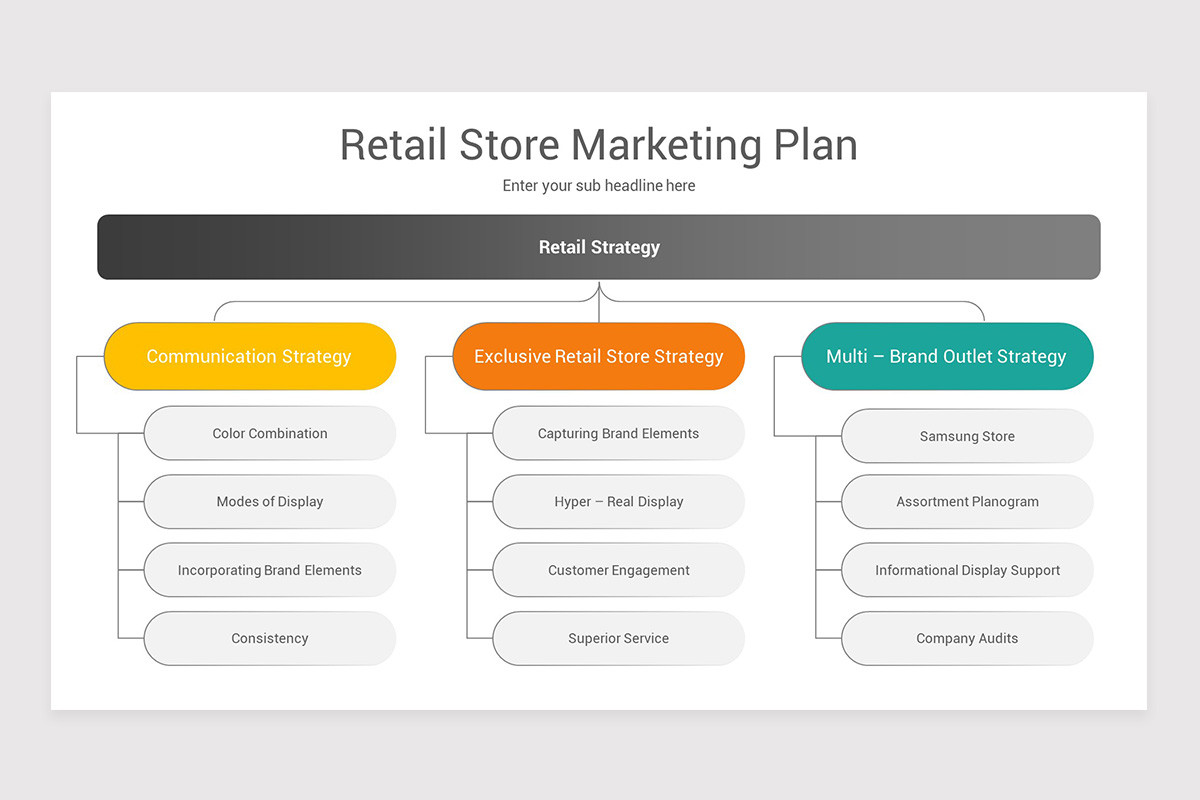 Retail Store Marketing Plan

Enter your sub headline here

Retail Strategy

Communication Strategy

Color Combination

Modes of Display

Incorporating Brand Elements

Consistency

Exclusive Retail Store Strategy

Capturing Brand Elements

Hyper – Real Display

Customer Engagement

Superior Service

Multi – Brand Outlet Strategy

Samsung Store

Assortment Planogram

Informational Display Support

Company Audits